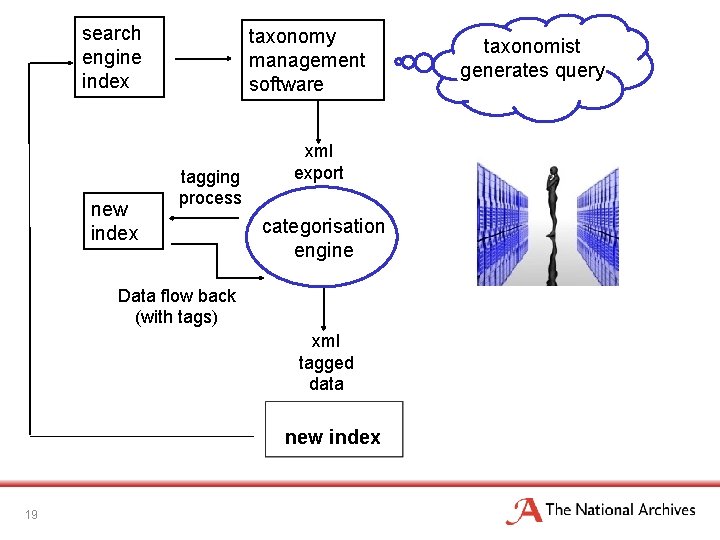 search engine index

taxonomy management software

taxonomist generates query

xml export

tagging process

new index

categorisation engine

Data flow back (with tags)

xml tagged data

new index

19

The National Archives